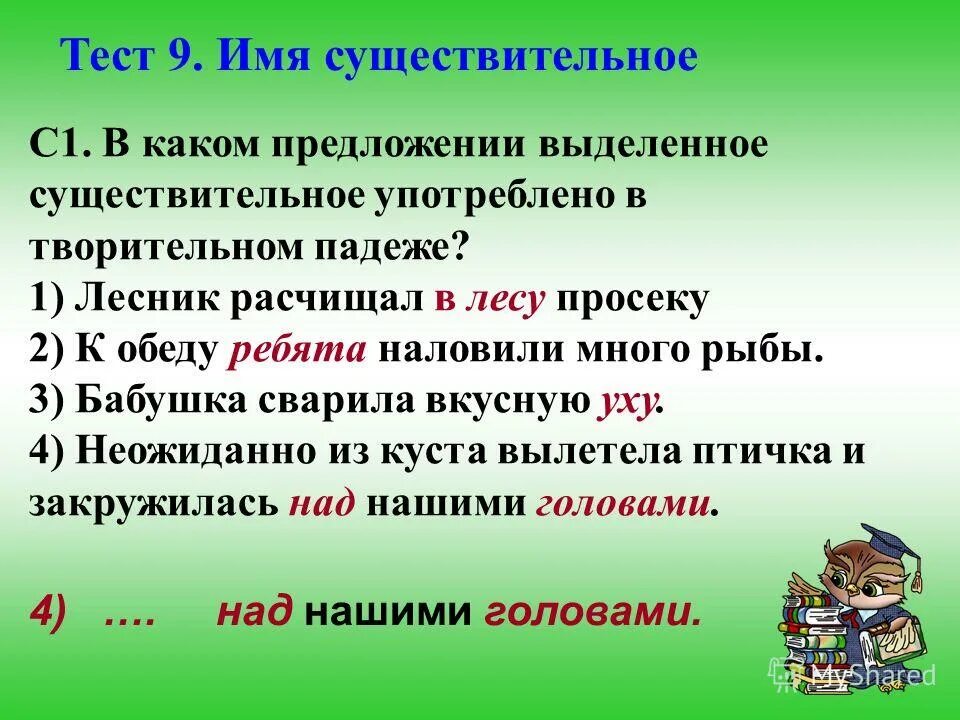 Тест 9. Имя существительное

С1. В каком предложении выделенное существительное употреблено в творительном падеже?
1) Лесник расчищал в лесу просеку
2) К обеду ребята наловили много рыбы.
3) Бабушка сварила вкусную уху.
4) Неожиданно из куста вылетела птичка и закружилась над нашими головами.

4) …. над нашими головами.

MyShared